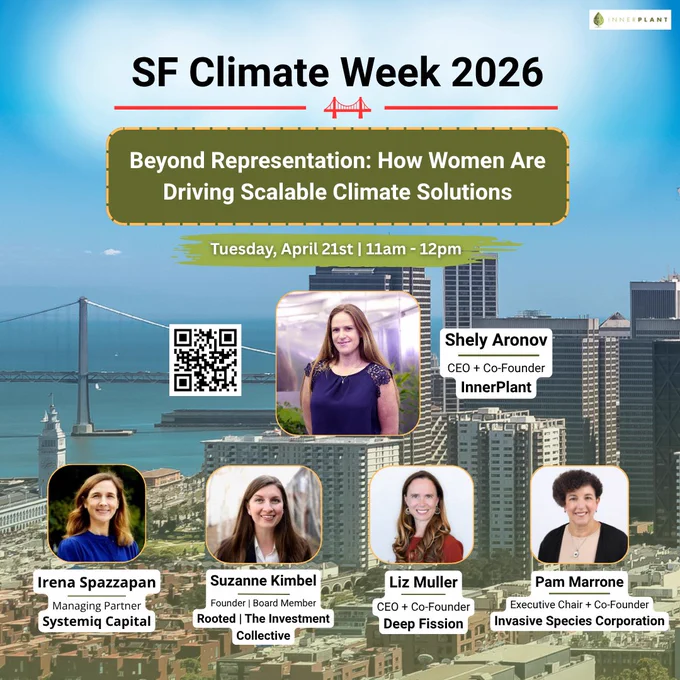 INNERPLANT

SF Climate Week 2026

Beyond Representation: How Women Are Driving Scalable Climate Solutions

Tuesday, April 21st | 11am - 12pm

Shely Aronov
CEO + Co-Founder
InnerPlant

Irena Spazzapan
Managing Partner
Systemiq Capital

Suzanne Kimbel
Founder | Board Member
Rooted | The Investment Collective

Liz Muller
CEO + Co-Founder
Deep Fission

Pam Marrone
Executive Chair + Co-Founder
Invasive Species Corporation